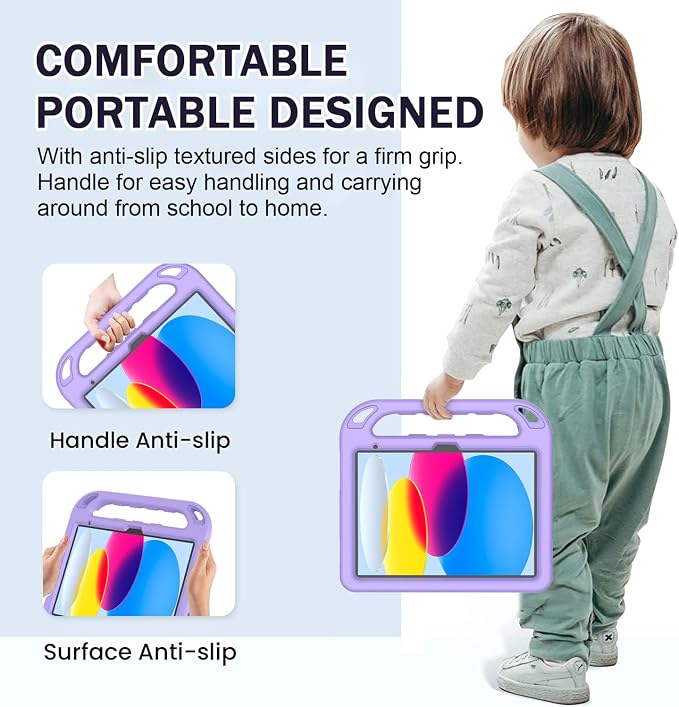 COMFORTABLE PORTABLE DESIGNED

With anti-slip textured sides for a firm grip. Handle for easy handling and carrying around from school to home.

Handle Anti-slip

Surface Anti-slip